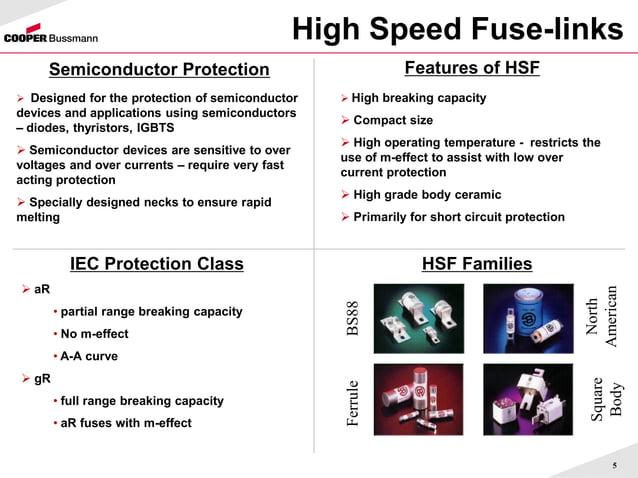 COOPER Bussmann

High Speed Fuse-links

Semiconductor Protection

➢ Designed for the protection of semiconductor devices and applications using semiconductors – diodes, thyristors, IGBTS

➢ Semiconductor devices are sensitive to over voltages and over currents – require very fast acting protection

➢ Specially designed necks to ensure rapid melting

Features of HSF

➢ High breaking capacity

➢ Compact size

➢ High operating temperature - restricts the use of m-effect to assist with low over current protection

➢ High grade body ceramic

➢ Primarily for short circuit protection

IEC Protection Class

➢ aR

• partial range breaking capacity

• No m-effect

• A-A curve

➢ gR

• full range breaking capacity

• aR fuses with m-effect

HSF Families

BS88

North American

Ferrule

Square Body

5